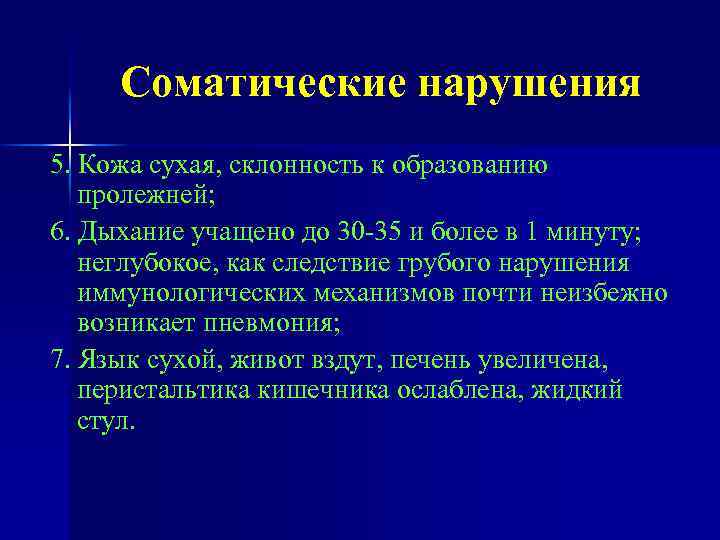 Соматические нарушения

5. Кожа сухая, склонность к образованию пролежней;

6. Дыхание учащено до 30-35 и более в 1 минуту; неглубокое, как следствие грубого нарушения иммунологических механизмов почти неизбежно возникает пневмония;

7. Язык сухой, живот вздут, печень увеличена, перистальтика кишечника ослаблена, жидкий стул.